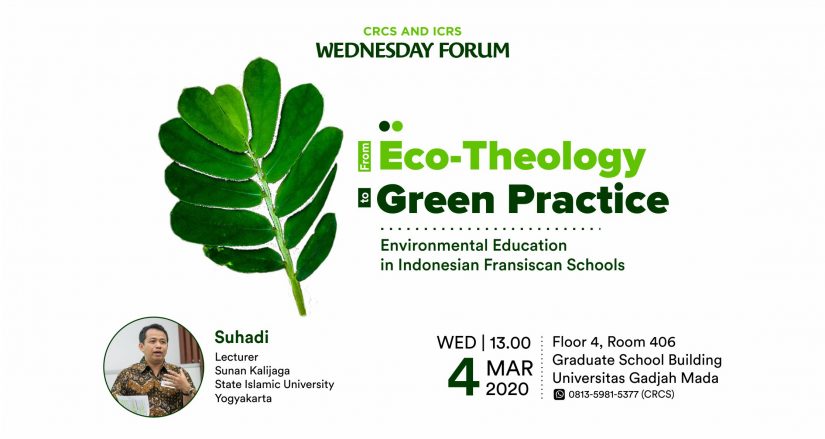 CRCS AND ICRS
WEDNESDAY FORUM

From Eco-Theology
to Green Practice

Environmental Education in Indonesian Fransiscan Schools

Suhadi
Lecturer
Sunan Kalijaga State Islamic University
Yogyakarta

WED | 13.00
4 MAR 2020

Floor 4, Room 406
Graduate School Building
Universitas Gadjah Mada
0813-5981-5377 (CRCS)